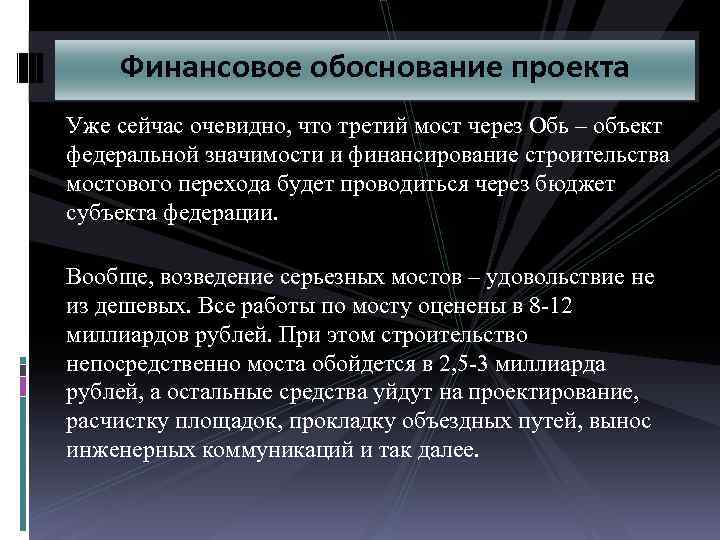 Финансовое обоснование проекта

Уже сейчас очевидно, что третий мост через Обь – объект федеральной значимости и финансирование строительства мостового перехода будет проводиться через бюджет субъекта федерации.

Вообще, возведение серьезных мостов – удовольствие не из дешевых. Все работы по мосту оценены в 8-12 миллиардов рублей. При этом строительство непосредственно моста обойдется в 2,5-3 миллиарда рублей, а остальные средства уйдут на проектирование, расчистку площадок, прокладку объездных путей, вынос инженерных коммуникаций и так далее.